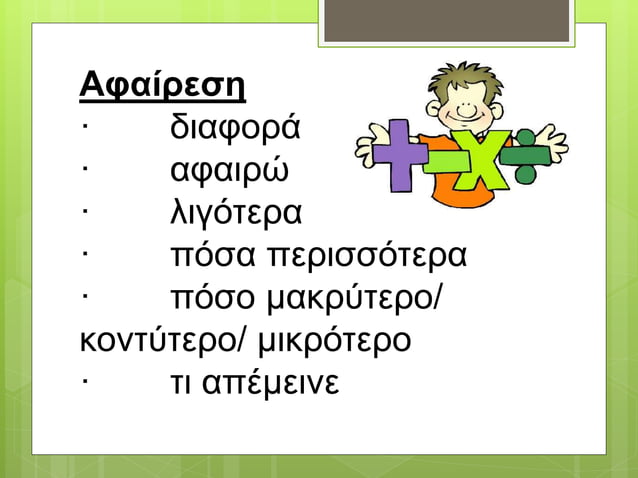 Αφαίρεση
·	διαφορά
·	αφαιρώ
·	λιγότερα
·	πόσα περισσότερα
·	πόσο μακρύτερο/ κοντύτερο/ μικρότερο
·	τι απέμεινε